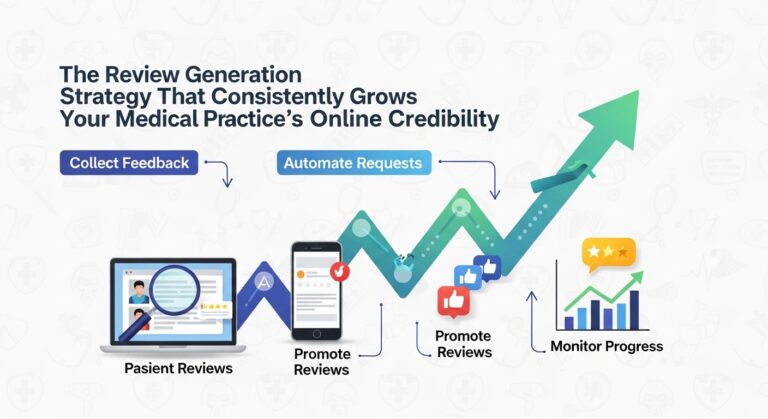 The Review Generation Strategy That Consistently Grows Your Medical Practice's Online Credibility

Collect Feedback

Automate Requests

Pasient Reviews

Promote Reviews

Promote Reviews

Monitor Progress